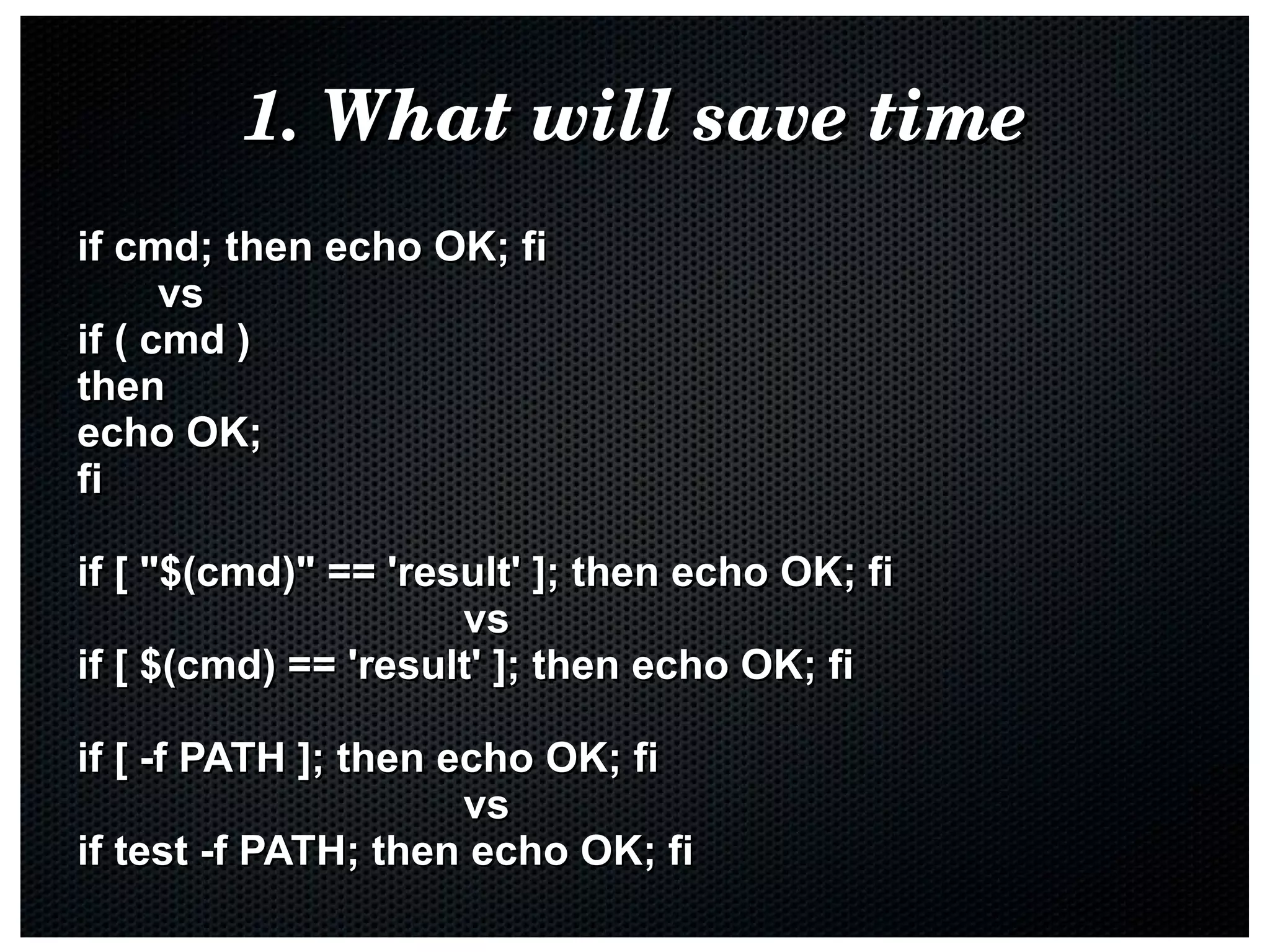 1. What will save time

if cmd; then echo OK; fi
vs
if ( cmd )
then
echo OK;
fi

if [ "$(cmd)" == 'result' ]; then echo OK; fi
vs
if [ $(cmd) == 'result' ]; then echo OK; fi

if [ -f PATH ]; then echo OK; fi
vs
if test -f PATH; then echo OK; fi